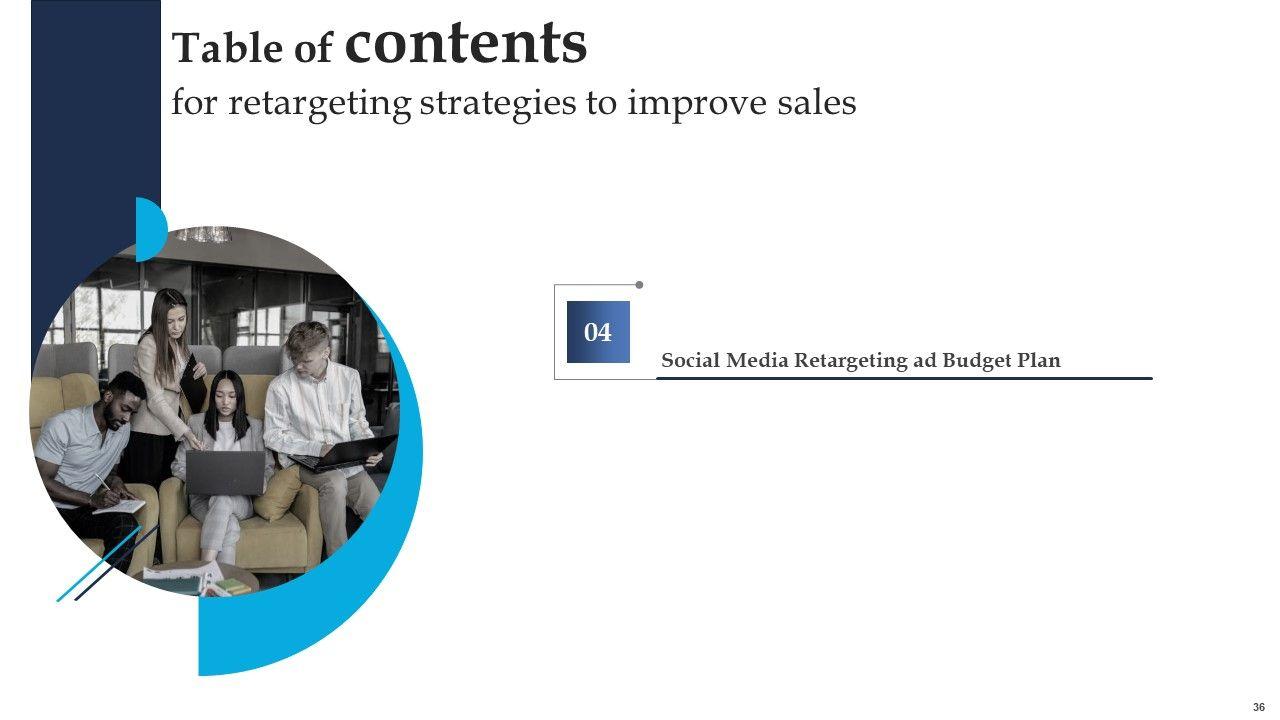 Table of contents
for retargeting strategies to improve sales

04

Social Media Retargeting ad Budget Plan

36